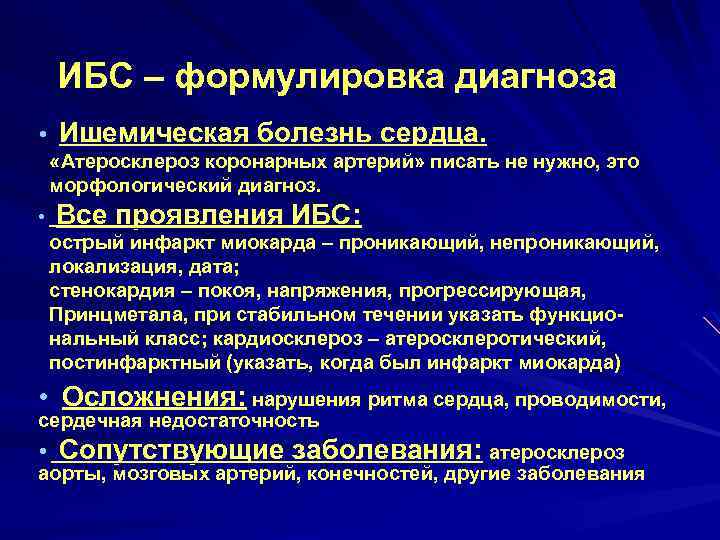 ИБС – формулировка диагноза

• Ишемическая болезнь сердца.
«Атеросклероз коронарных артерий» писать не нужно, это морфологический диагноз.

• Все проявления ИБС:
острый инфаркт миокарда – проникающий, непроникающий, локализация, дата;
стенокардия – покоя, напряжения, прогрессирующая, Принцметала, при стабильном течении указать функциональный класс; кардиосклероз – атеросклеротический, постинфарктный (указать, когда был инфаркт миокарда)

• Осложнения: нарушения ритма сердца, проводимости, сердечная недостаточность

• Сопутствующие заболевания: атеросклероз аорты, мозговых артерий, конечностей, другие заболевания